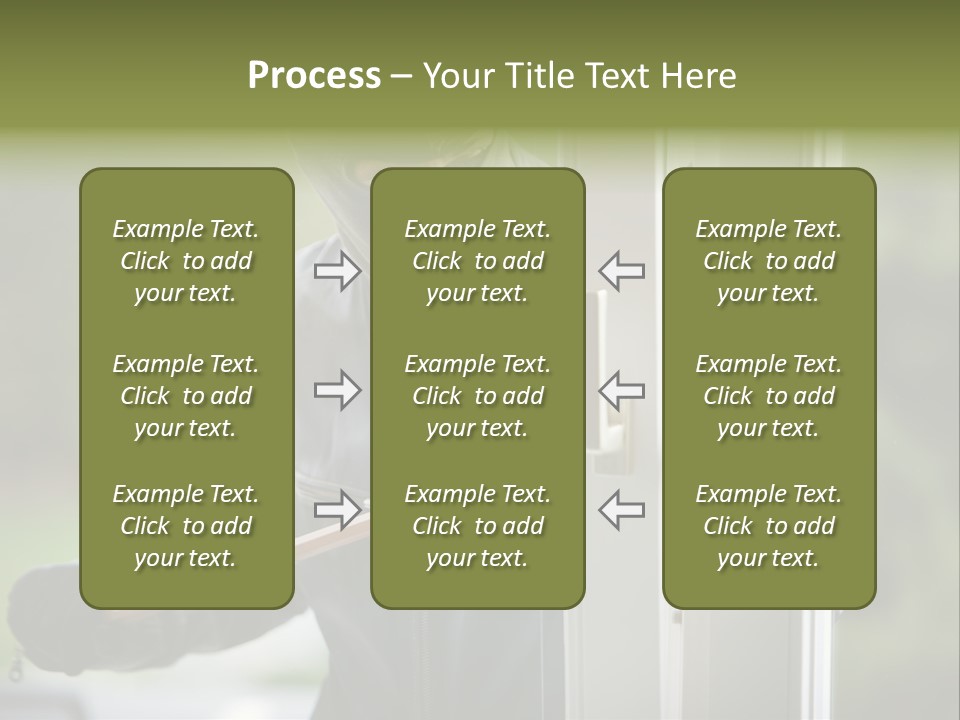 Process – Your Title Text Here

Example Text. Click to add your text.

Example Text. Click to add your text.

Example Text. Click to add your text.

Example Text. Click to add your text.

Example Text. Click to add your text.

Example Text. Click to add your text.

Example Text. Click to add your text.

Example Text. Click to add your text.

Example Text. Click to add your text.